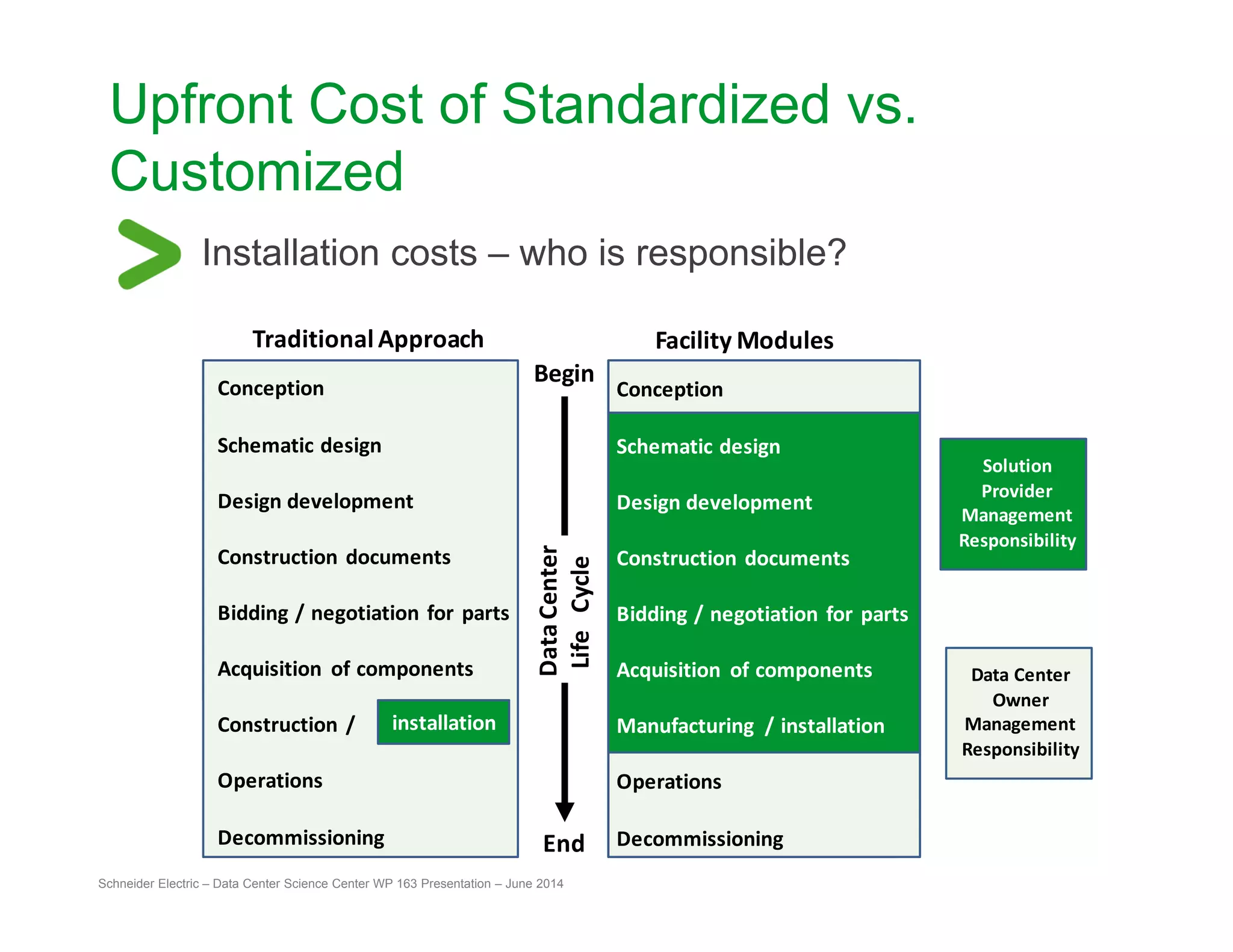 Upfront Cost of Standardized vs. Customized

Installation costs – who is responsible?

Traditional Approach

Conception

Schematic design

Design development

Construction documents

Bidding / negotiation for parts

Acquisition of components

Construction / installation

Operations

Decommissioning

Begin

Data Center Life Cycle

End

Facility Modules

Conception

Schematic design

Design development

Construction documents

Bidding / negotiation for parts

Acquisition of components

Manufacturing / installation

Operations

Decommissioning

Solution Provider Management Responsibility

Data Center Owner Management Responsibility

Schneider Electric – Data Center Science Center WP 163 Presentation – June 2014